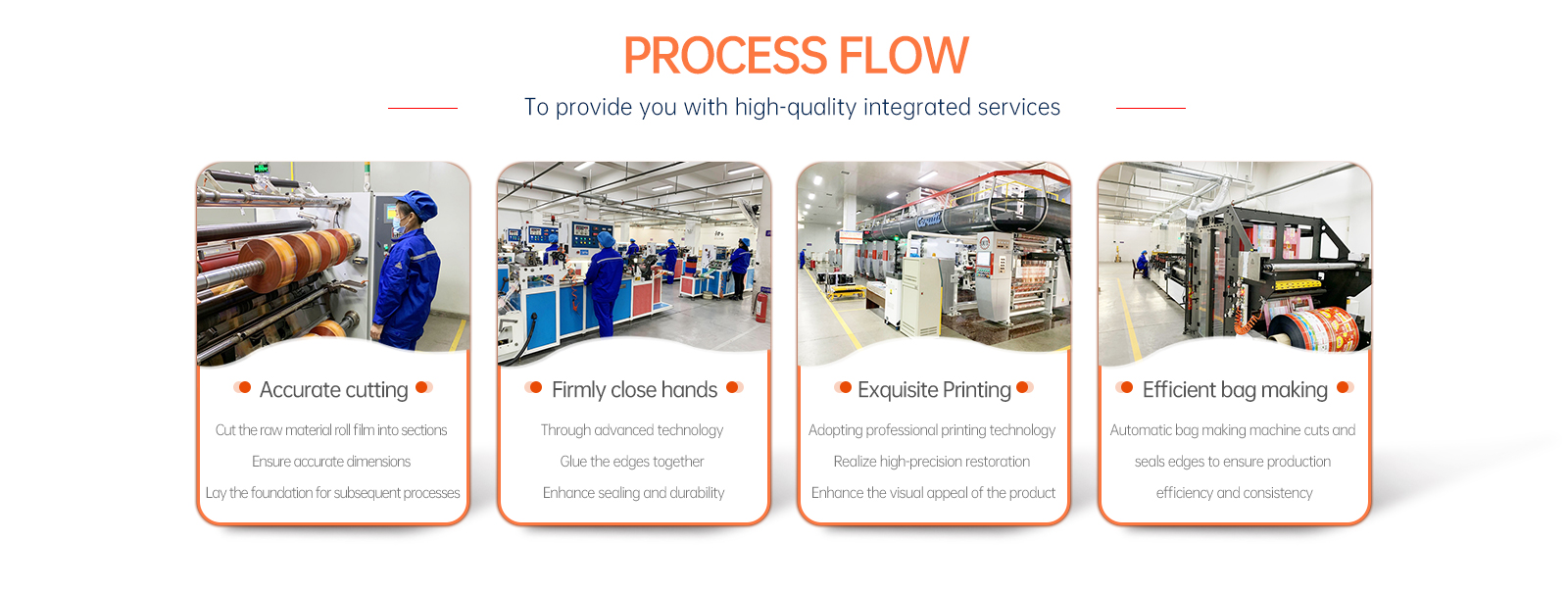 PROCESS FLOW

To provide you with high-quality integrated services

Accurate cutting

Cut the raw material roll film into sections

Ensure accurate dimensions

Lay the foundation for subsequent processes

Firmly close hands

Through advanced technology

Glue the edges together

Enhance sealing and durability

Exquisite Printing

Adopting professional printing technology

Realize high-precision restoration

Enhance the visual appeal of the product

Efficient bag making

Automatic bag making machine cuts and seals edges to ensure production efficiency and consistency